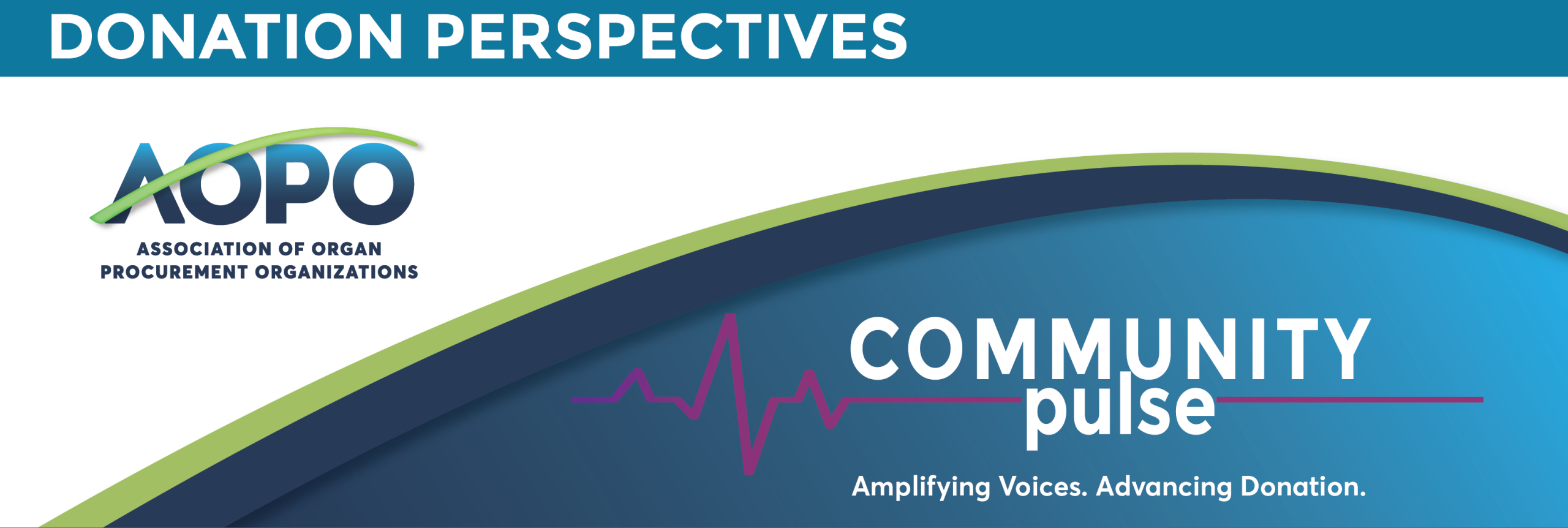 DONATION PERSPECTIVES

AOPO
ASSOCIATION OF ORGAN PROCUREMENT ORGANIZATIONS

COMMUNITY pulse

Amplifying Voices. Advancing Donation.